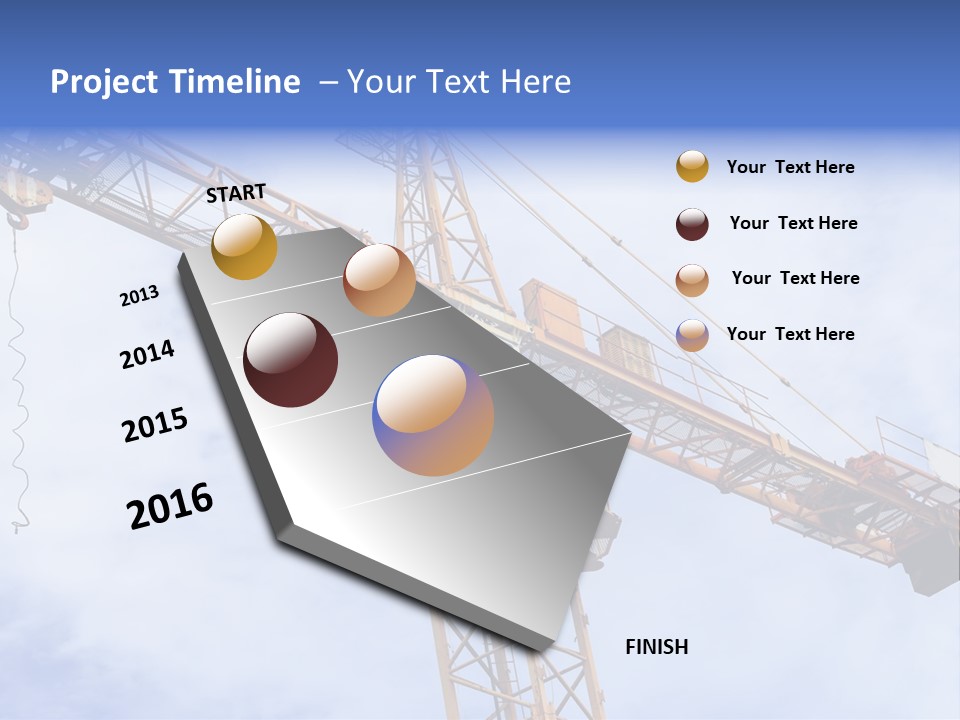 Project Timeline – Your Text Here

START

2013

2014

2015

2016

FINISH

Your Text Here

Your Text Here

Your Text Here

Your Text Here